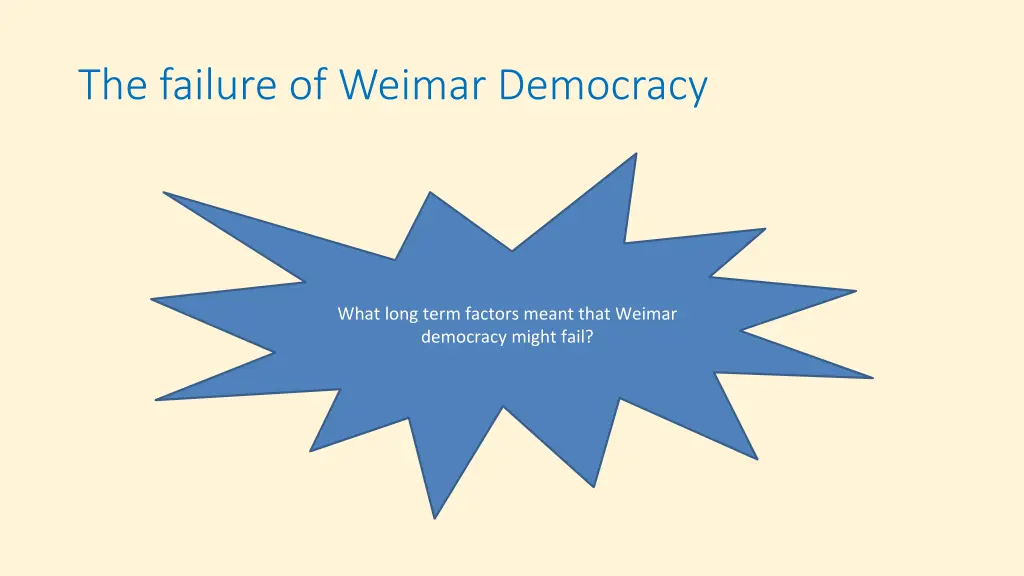 The failure of Weimar Democracy

What long term factors meant that Weimar democracy might fail?